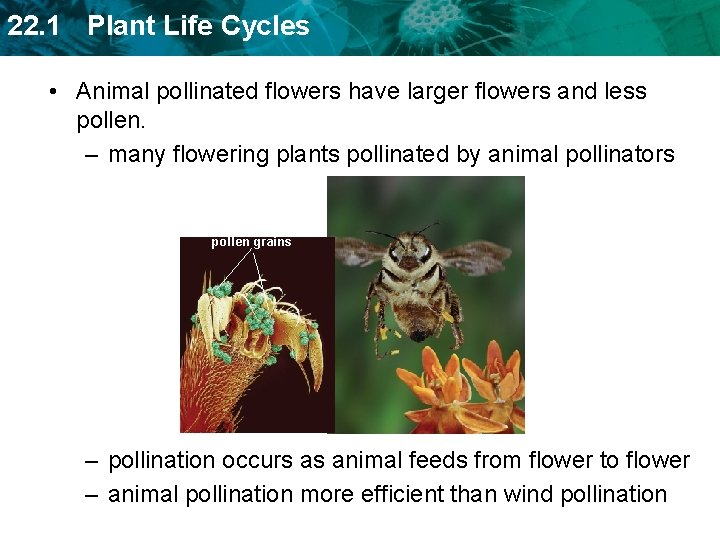 22.1 Plant Life Cycles

• Animal pollinated flowers have larger flowers and less pollen.

– many flowering plants pollinated by animal pollinators

pollen grains

– pollination occurs as animal feeds from flower to flower

– animal pollination more efficient than wind pollination